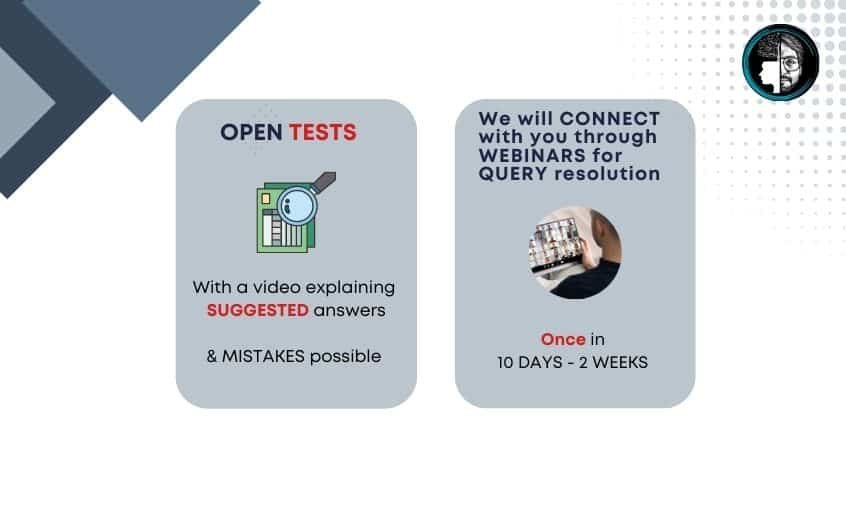 OPEN TESTS

With a video explaining SUGGESTED answers

& MISTAKES possible

We will CONNECT with you through WEBINARS for QUERY resolution

Once in
10 DAYS - 2 WEEKS